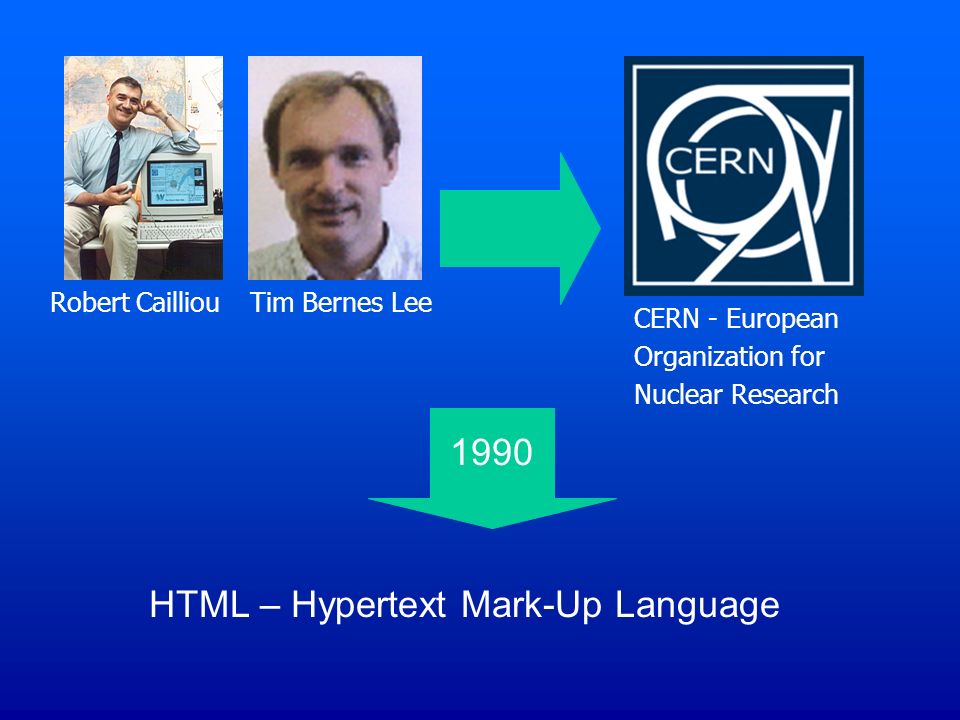 Robert Cailliou

Tim Bernes Lee

CERN

CERN - European Organization for Nuclear Research

1990

HTML – Hypertext Mark-Up Language